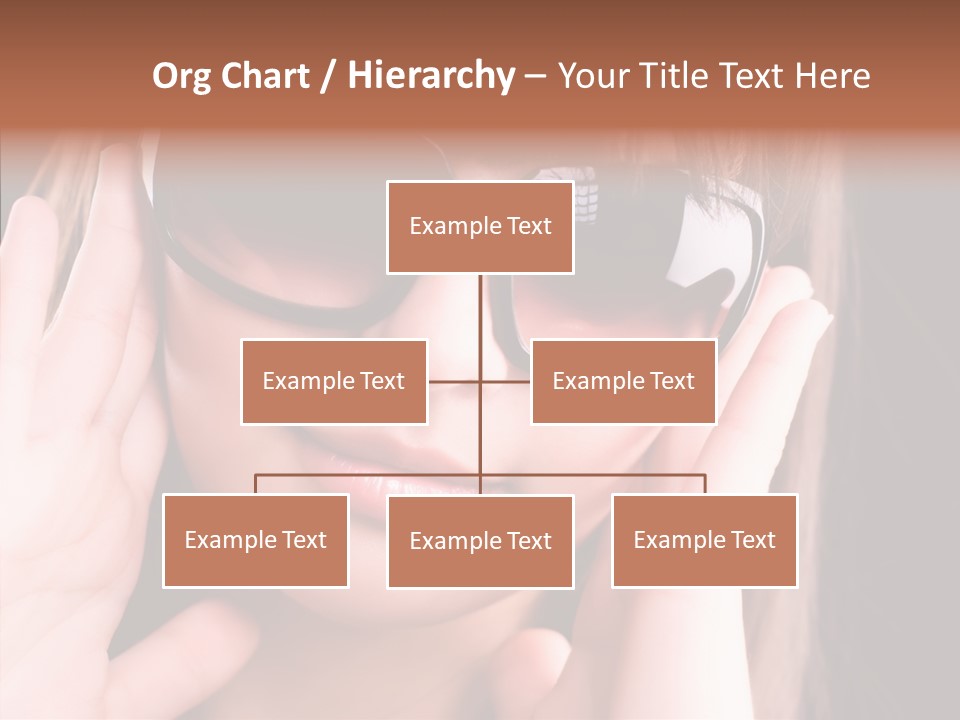 Org Chart / Hierarchy – Your Title Text Here

Example Text

Example Text

Example Text

Example Text

Example Text

Example Text